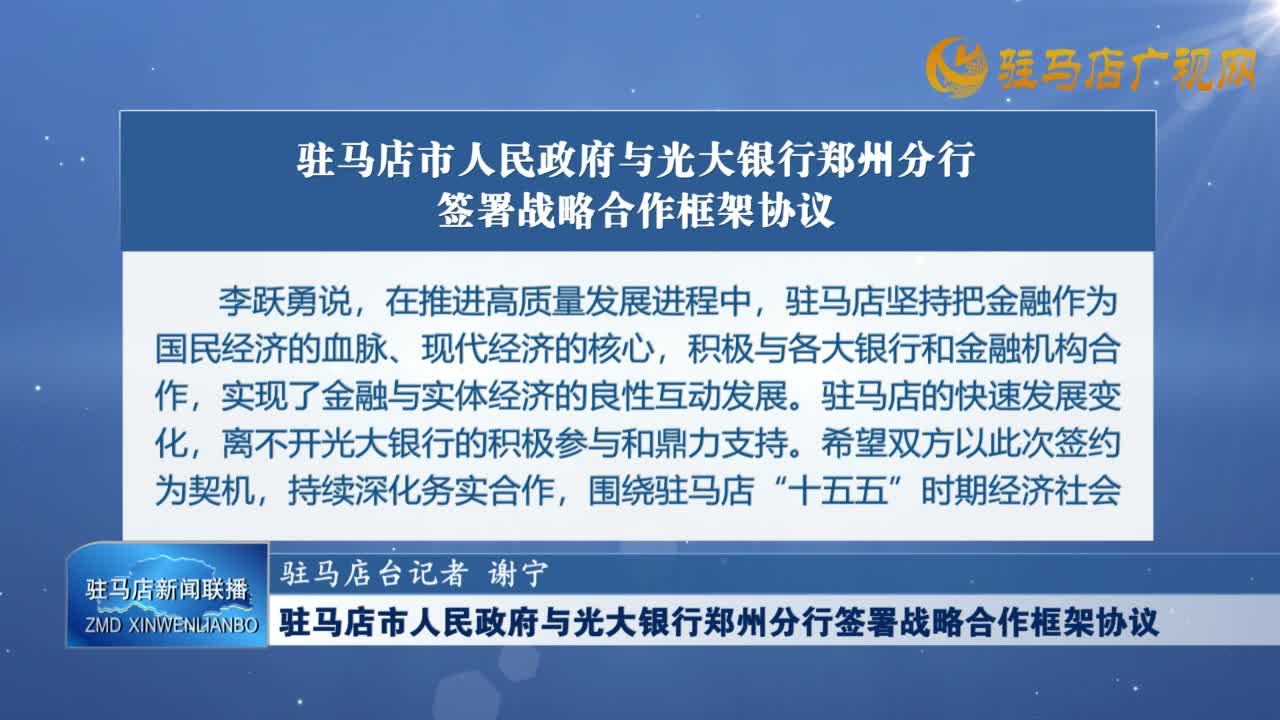 驻马店广视网

驻马店市人民政府与光大银行郑州分行
签署战略合作框架协议

李跃勇说，在推进高质量发展进程中，驻马店坚持把金融作为国民经济的血脉、现代经济的核心，积极与各大银行和金融机构合作，实现了金融与实体经济的良性互动发展。驻马店的快速发展变化，离不开光大银行的积极参与和鼎力支持。希望双方以此次签约为契机，持续深化务实合作，围绕驻马店“十五五”时期经济社会

驻马店新闻联播
ZMD XINWENLIANBO

驻马店台记者 谢宁
驻马店市人民政府与光大银行郑州分行签署战略合作框架协议